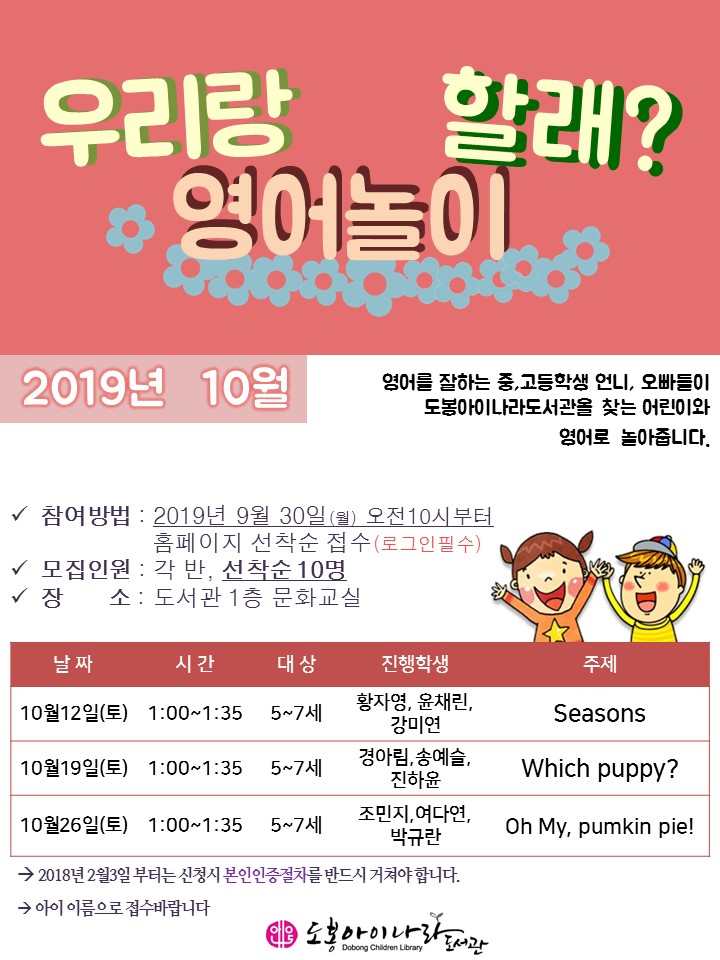 우리랑 할래? 영어놀이

2019년 10월

영어를 잘하는 중,고등학생 언니, 오빠들이 도봉아이나라도서관을 찾는 어린이와 영어로 놀아줍니다.

✓ 참여방법 : 2019년 9월 30일(월) 오전10시부터 홈페이지 선착순 접수(로그인필수)
✓ 모집인원 : 각 반, 선착순10명
✓ 장 소 : 도서관 1층 문화교실

| 날짜 | 시간 | 대상 | 진행학생 | 주제 |
|---|---|---|---|---|
| 10월12일(토) | 1:00~1:35 | 5~7세 | 황자영, 윤채린, 강미연 | Seasons |
| 10월19일(토) | 1:00~1:35 | 5~7세 | 경아림,송예슬, 진하윤 | Which puppy? |
| 10월26일(토) | 1:00~1:35 | 5~7세 | 조민지,여다연, 박규란 | Oh My, pumkin pie! |

→ 2018년 2월3일 부터는 신청시 본인인증절차를 반드시 거쳐야 합니다.

→ 아이 이름으로 접수바랍니다

도봉아이나라도서관
Dobong Children Library